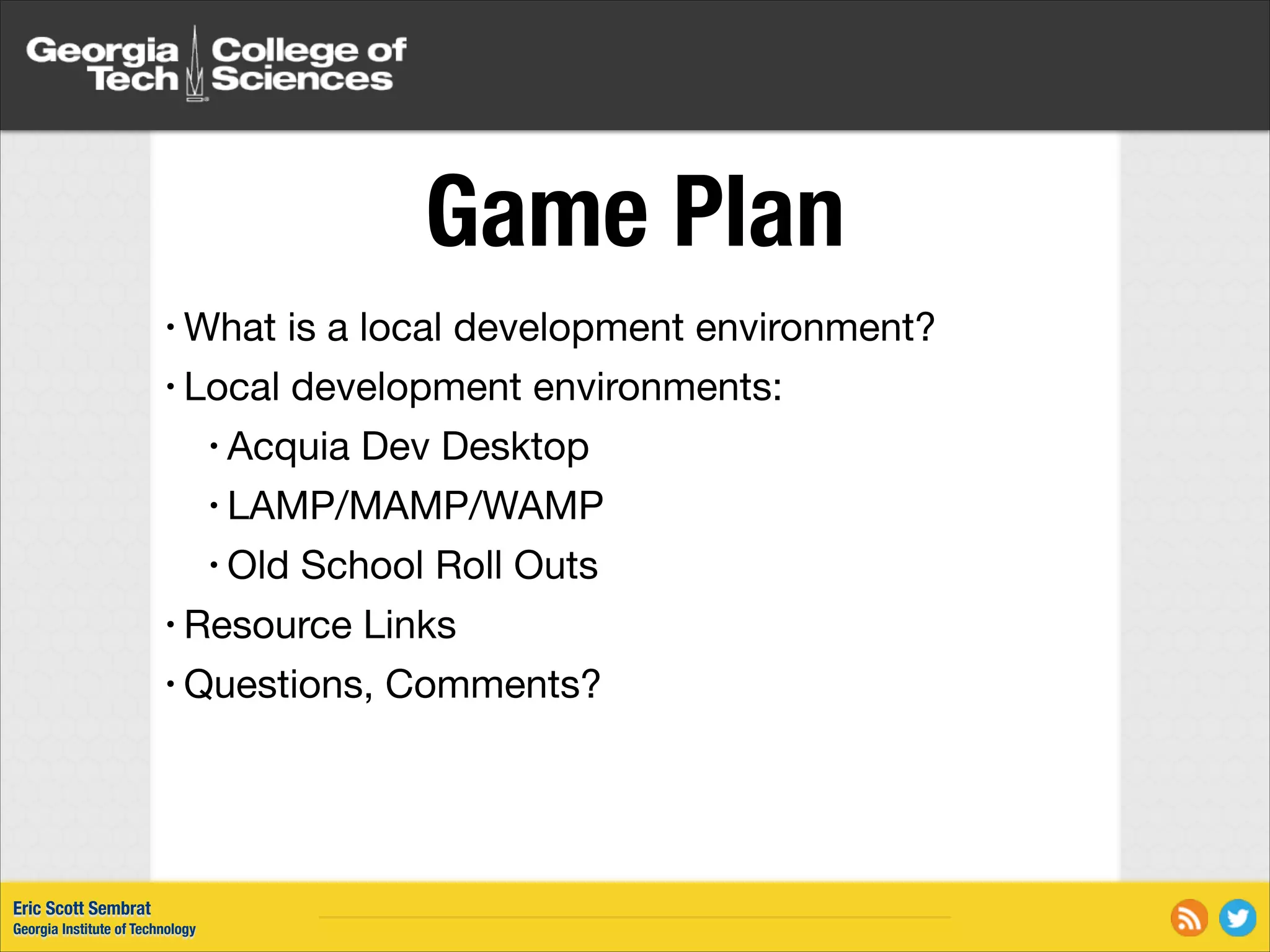 Georgia Tech College of Sciences

Game Plan

• What is a local development environment?
• Local development environments:
  • Acquia Dev Desktop
  • LAMP/MAMP/WAMP
  • Old School Roll Outs
• Resource Links
• Questions, Comments?

Eric Scott Sembrat
Georgia Institute of Technology